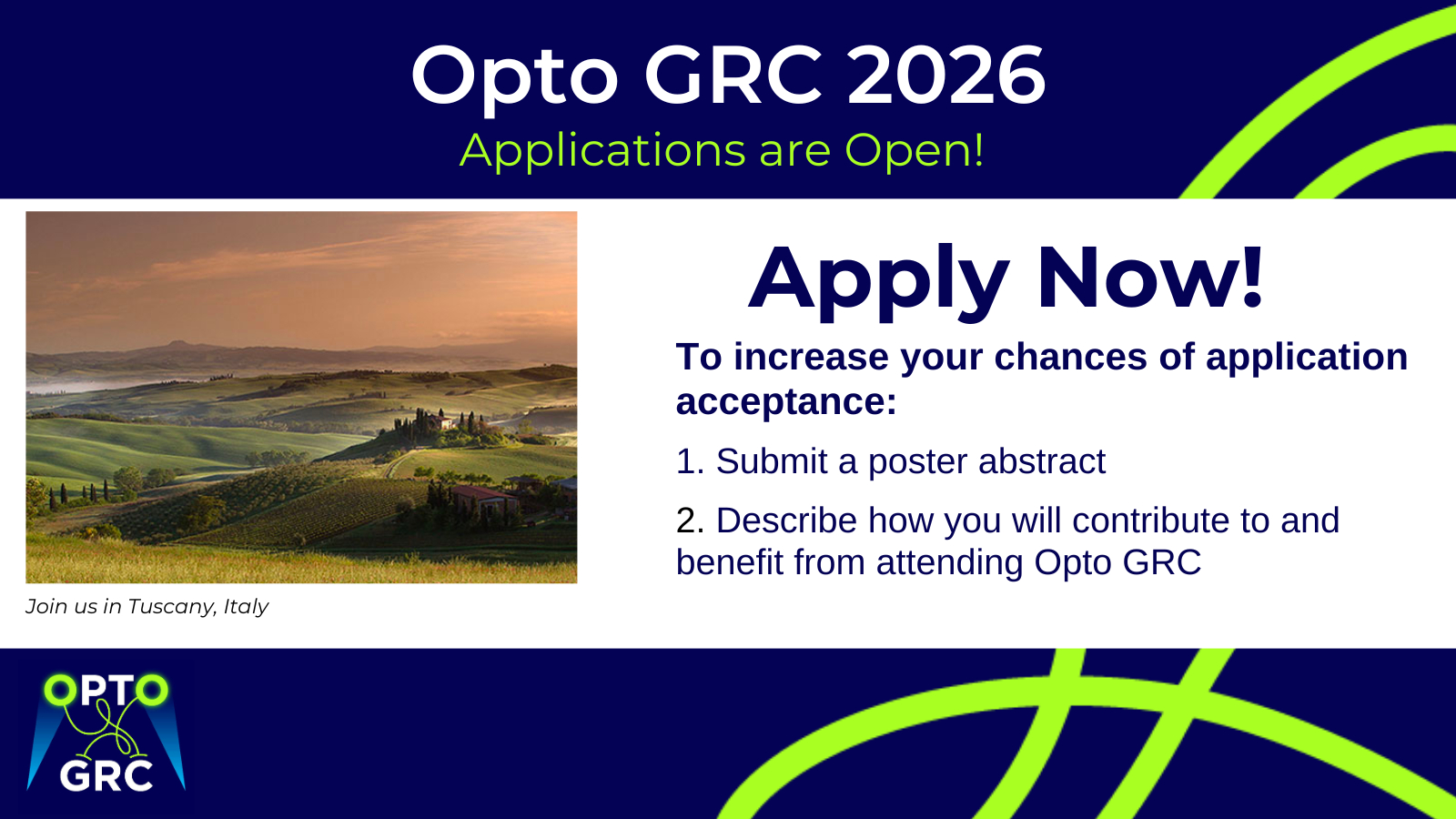 Opto GRC 2026
Applications are Open!

Join us in Tuscany, Italy

Apply Now!

To increase your chances of application acceptance:

1. Submit a poster abstract

2. Describe how you will contribute to and benefit from attending Opto GRC

OPTO GRC